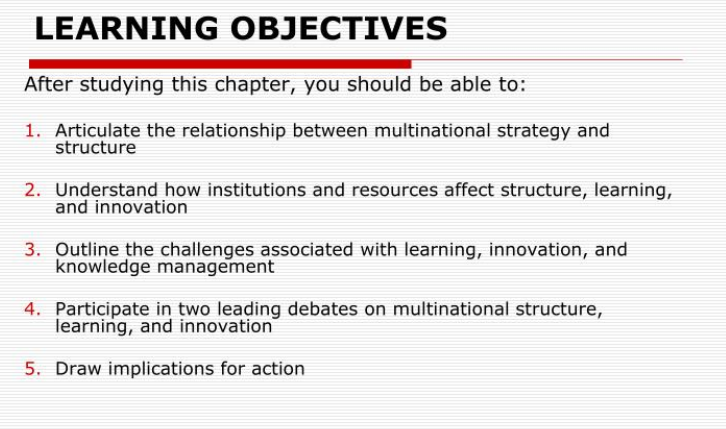 LEARNING OBJECTIVES

After studying this chapter, you should be able to:

1. Articulate the relationship between multinational strategy and structure

2. Understand how institutions and resources affect structure, learning, and innovation

3. Outline the challenges associated with learning, innovation, and knowledge management

4. Participate in two leading debates on multinational structure, learning, and innovation

5. Draw implications for action